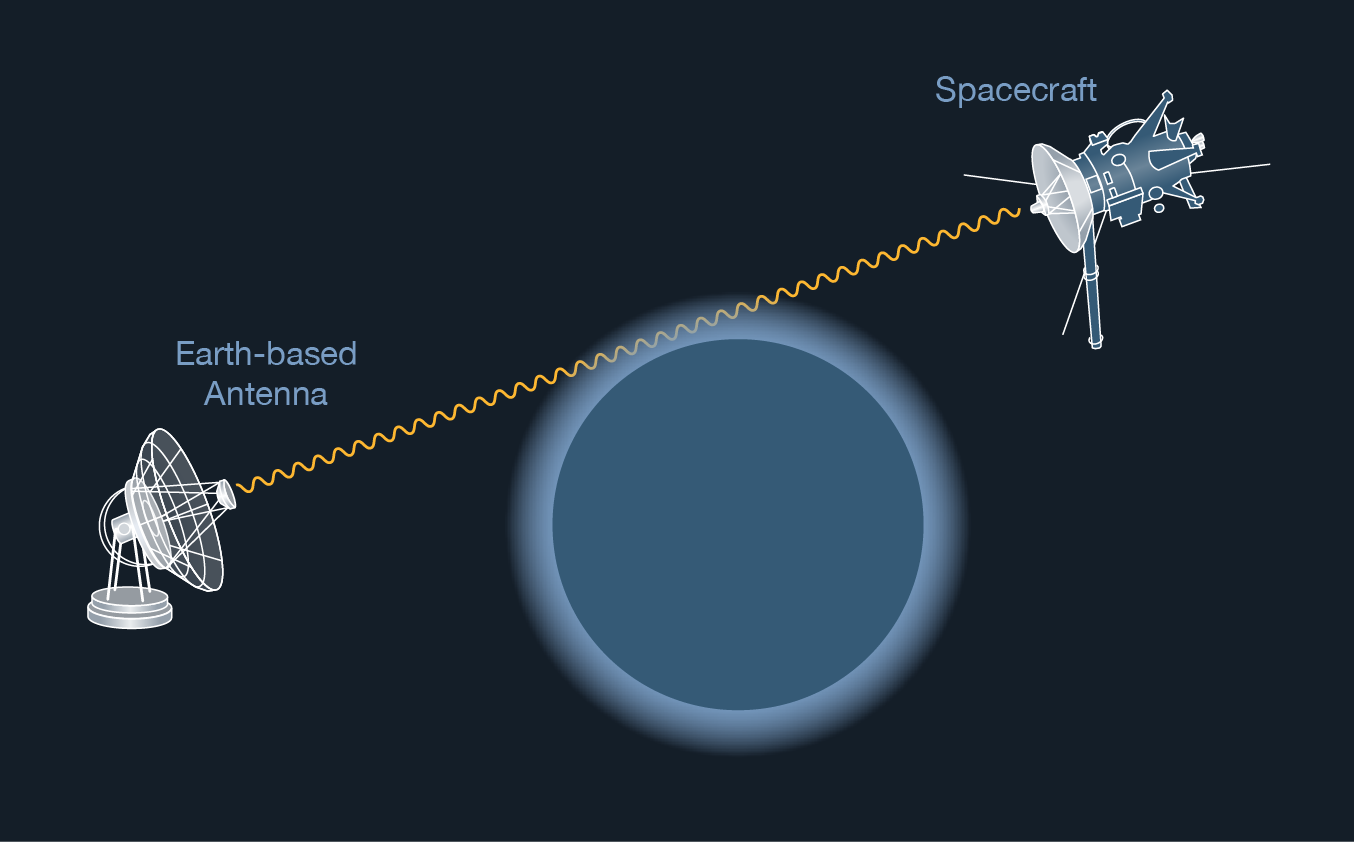 Spacecraft

Earth-based Antenna